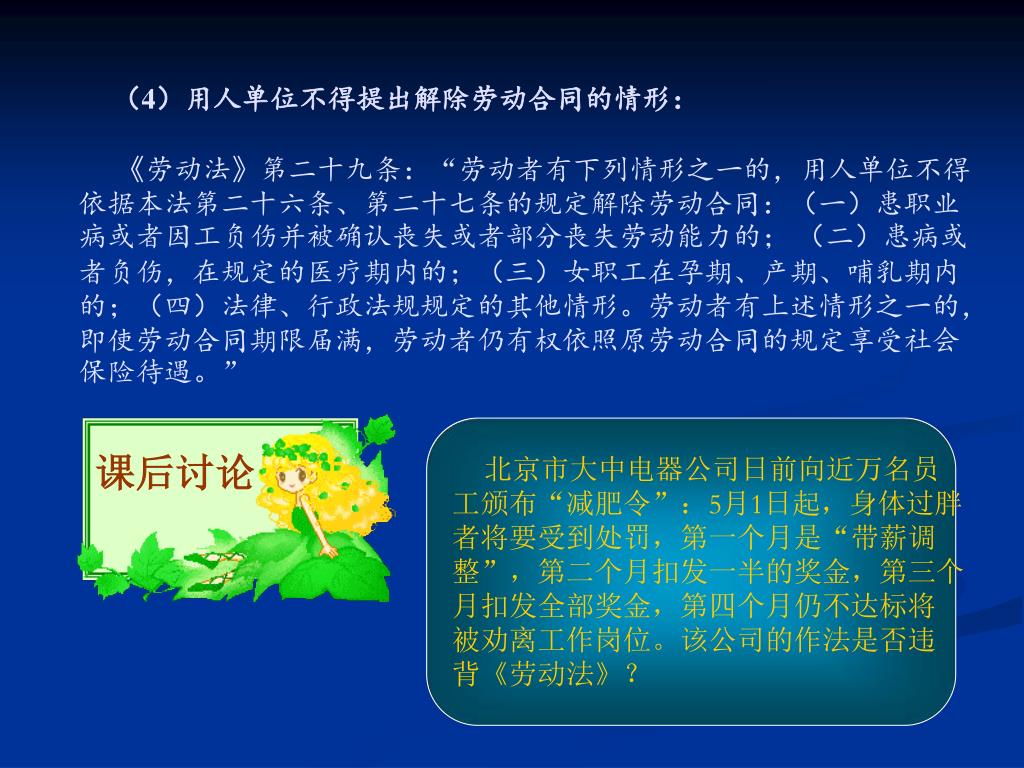 （4）用人单位不得提出解除劳动合同的情形：

《劳动法》第二十九条：“劳动者有下列情形之一的，用人单位不得依据本法第二十六条、第二十七条的规定解除劳动合同：（一）患职业病或者因工负伤并被确认丧失或者部分丧失劳动能力的；（二）患病或者负伤，在规定的医疗期内的；（三）女职工在孕期、产期、哺乳期内的；（四）法律、行政法规规定的其他情形。劳动者有上述情形之一的，即使劳动合同期限届满，劳动者仍有权依照原劳动合同的规定享受社会保险待遇。”

课后讨论

北京市大中电器公司日前向近万名员工颁布“减肥令”：5月1日起，身体过胖者将要受到处罚，第一个月是“带薪调整”，第二个月扣发一半的奖金，第三个月扣发全部奖金，第四个月仍不达标将被劝离工作岗位。该公司的作法是否违背《劳动法》？